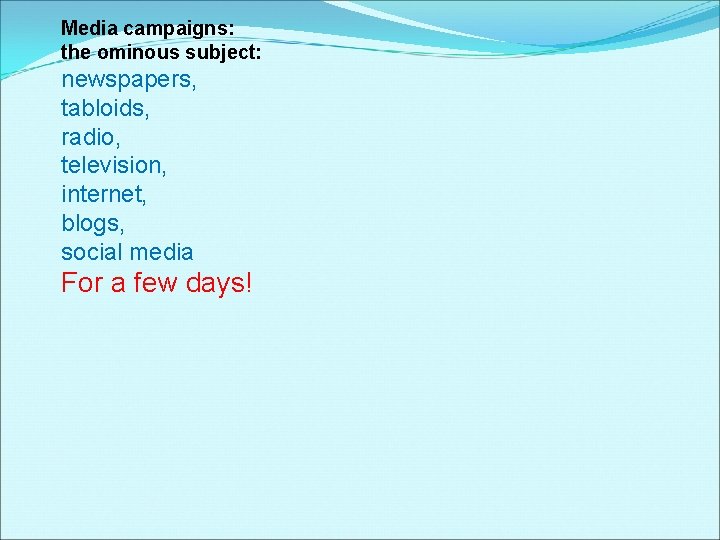 Media campaigns:
the ominous subject:
newspapers,
tabloids,
radio,
television,
internet,
blogs,
social media
For a few days!